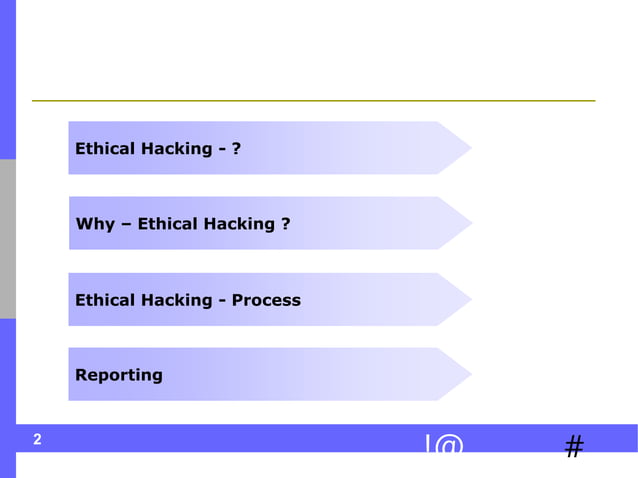 Ethical Hacking - ?

Why – Ethical Hacking ?

Ethical Hacking - Process

Reporting

2

!@

#